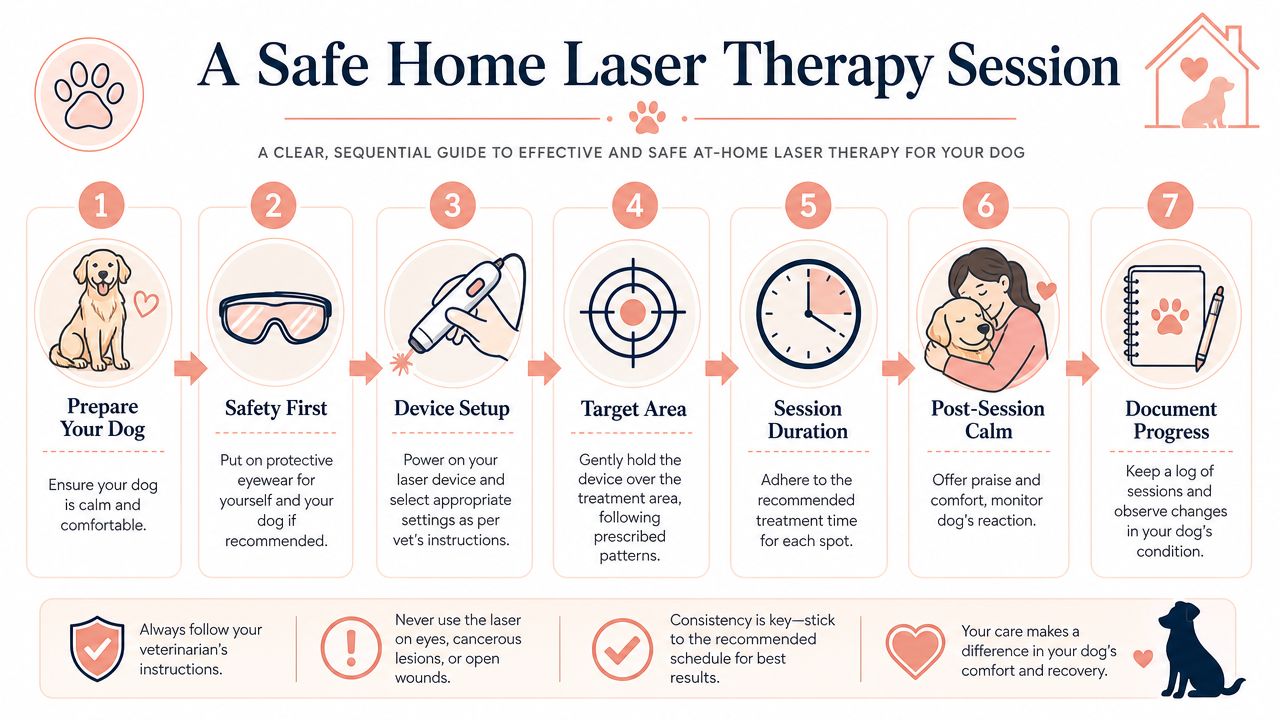 A Safe Home Laser Therapy Session

A CLEAR, SEQUENTIAL GUIDE TO EFFECTIVE AND SAFE AT-HOME LASER THERAPY FOR YOUR DOG

1
Prepare Your Dog
Ensure your dog is calm and comfortable.

2
Safety First
Put on protective eyewear for yourself and your dog if recommended.

3
Device Setup
Power on your laser device and select appropriate settings as per vet's instructions.

4
Target Area
Gently hold the device over the treatment area, following prescribed patterns.

5
Session Duration
Adhere to the recommended treatment time for each spot.

6
Post-Session Calm
Offer praise and comfort, monitor dog's reaction.

7
Document Progress
Keep a log of sessions and observe changes in your dog's condition.

Always follow your veterinarian's instructions.

Never use the laser on eyes, cancerous lesions, or open wounds.

Consistency is key—stick to the recommended schedule for best results.

Your care makes a difference in your dog's comfort and recovery.